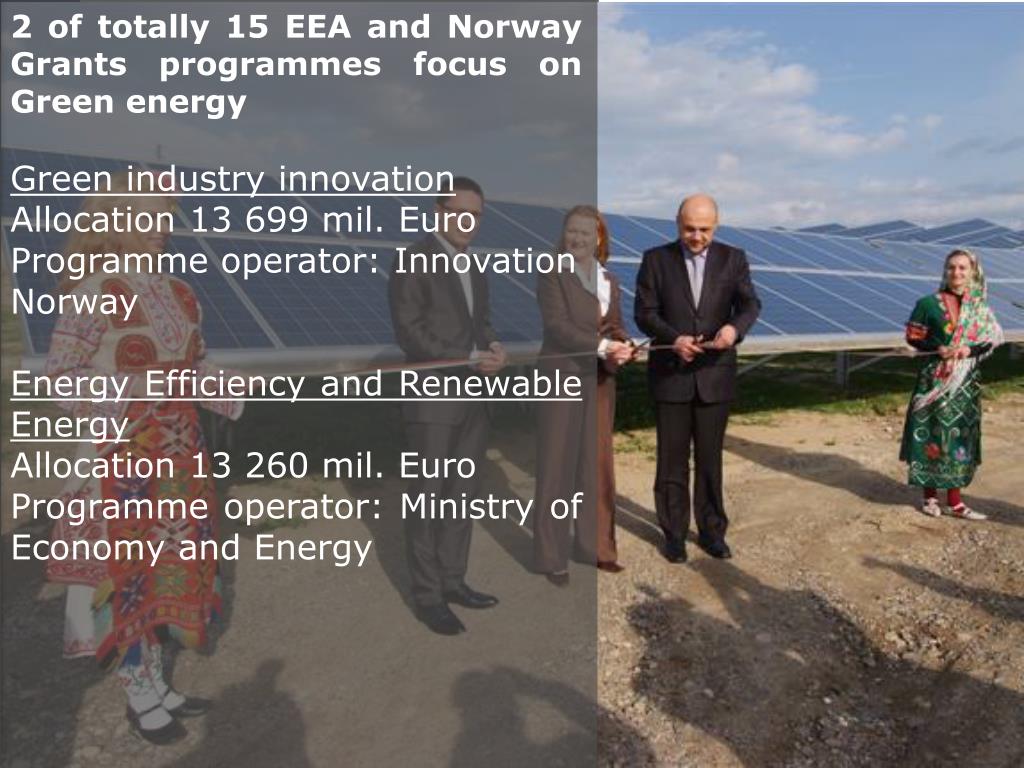 2 of totally 15 EEA and Norway Grants programmes focus on Green energy

Green industry innovation
Allocation 13 699 mil. Euro
Programme operator: Innovation Norway

Energy Efficiency and Renewable Energy
Allocation 13 260 mil. Euro
Programme operator: Ministry of Economy and Energy